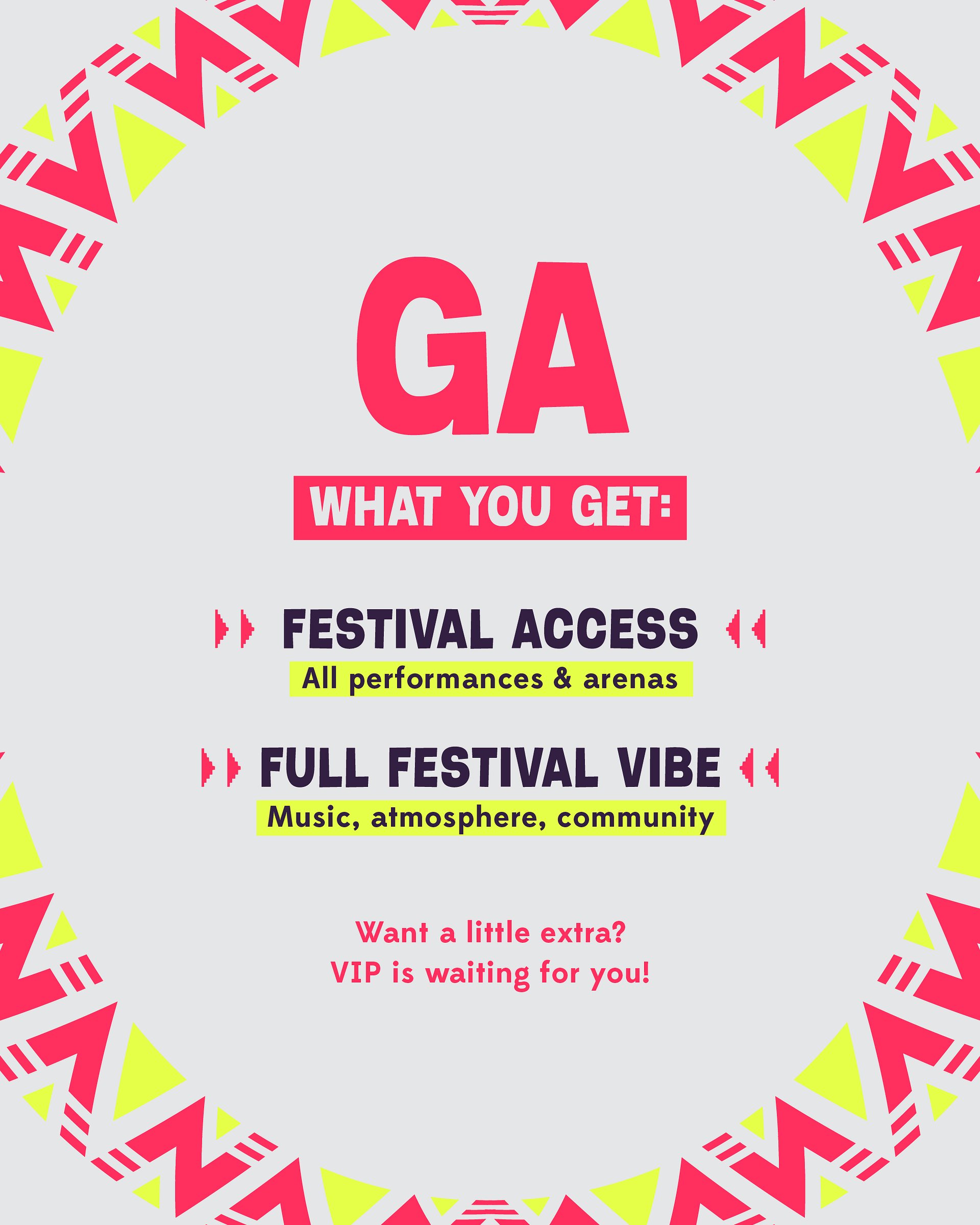 GA

WHAT YOU GET:

FESTIVAL ACCESS

All performances & arenas

FULL FESTIVAL VIBE

Music, atmosphere, community

Want a little extra?
VIP is waiting for you!